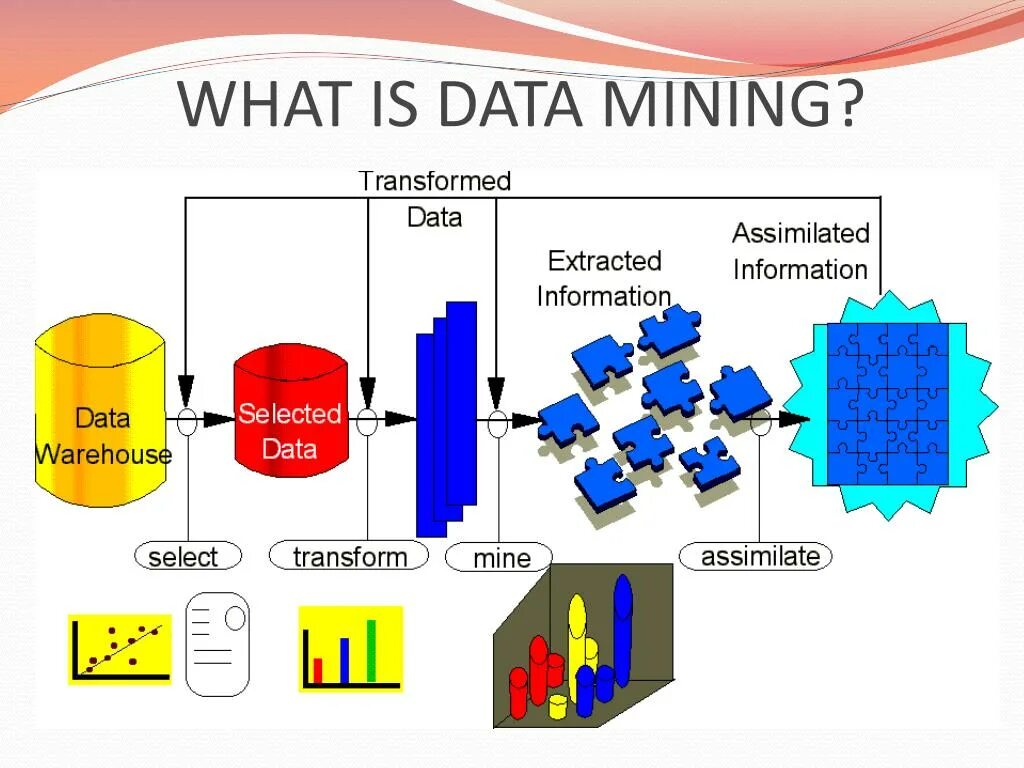 WHAT IS DATA MINING?

Transformed Data

Extracted Information

Assimilated Information

Data Warehouse

Selected Data

select

transform

mine

assimilate